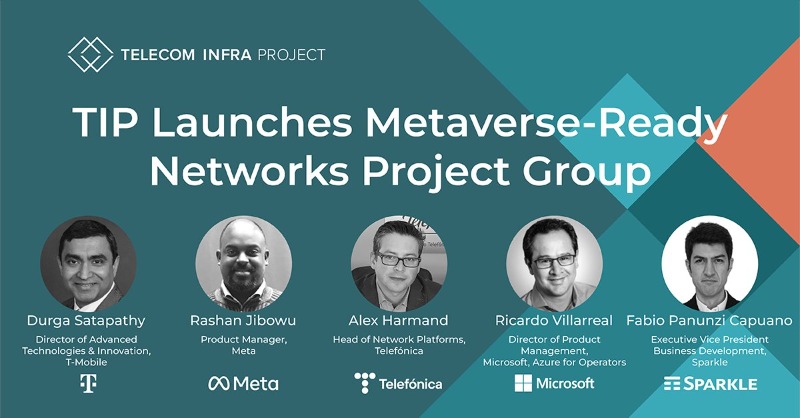 TELECOM INFRA PROJECT

TIP Launches Metaverse-Ready Networks Project Group

Durga Satapathy
Director of Advanced Technologies & Innovation, T-Mobile

T

Rashan Jibowu
Product Manager, Meta

Meta

Alex Harmand
Head of Network Platforms, Telefónica

Telefónica

Ricardo Villarreal
Director of Product Management, Microsoft, Azure for Operators

Microsoft

Fabio Panunzi Capuano
Executive Vice President Business Development, Sparkle

SPARKLE